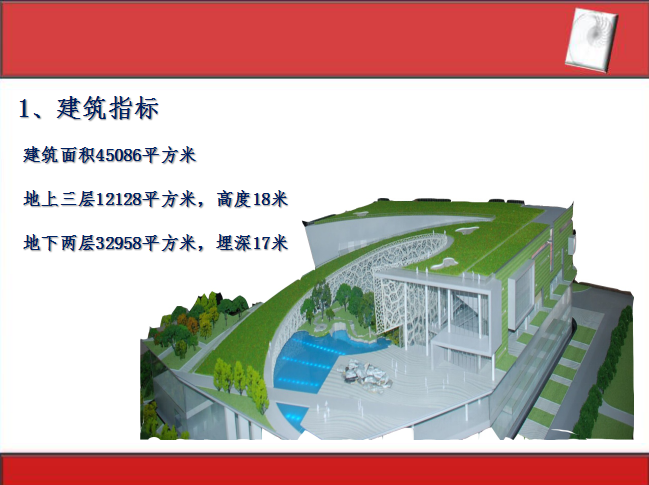 1、建筑指标

建筑面积45086平方米

地上三层12128平方米，高度18米

地下两层32958平方米，埋深17米